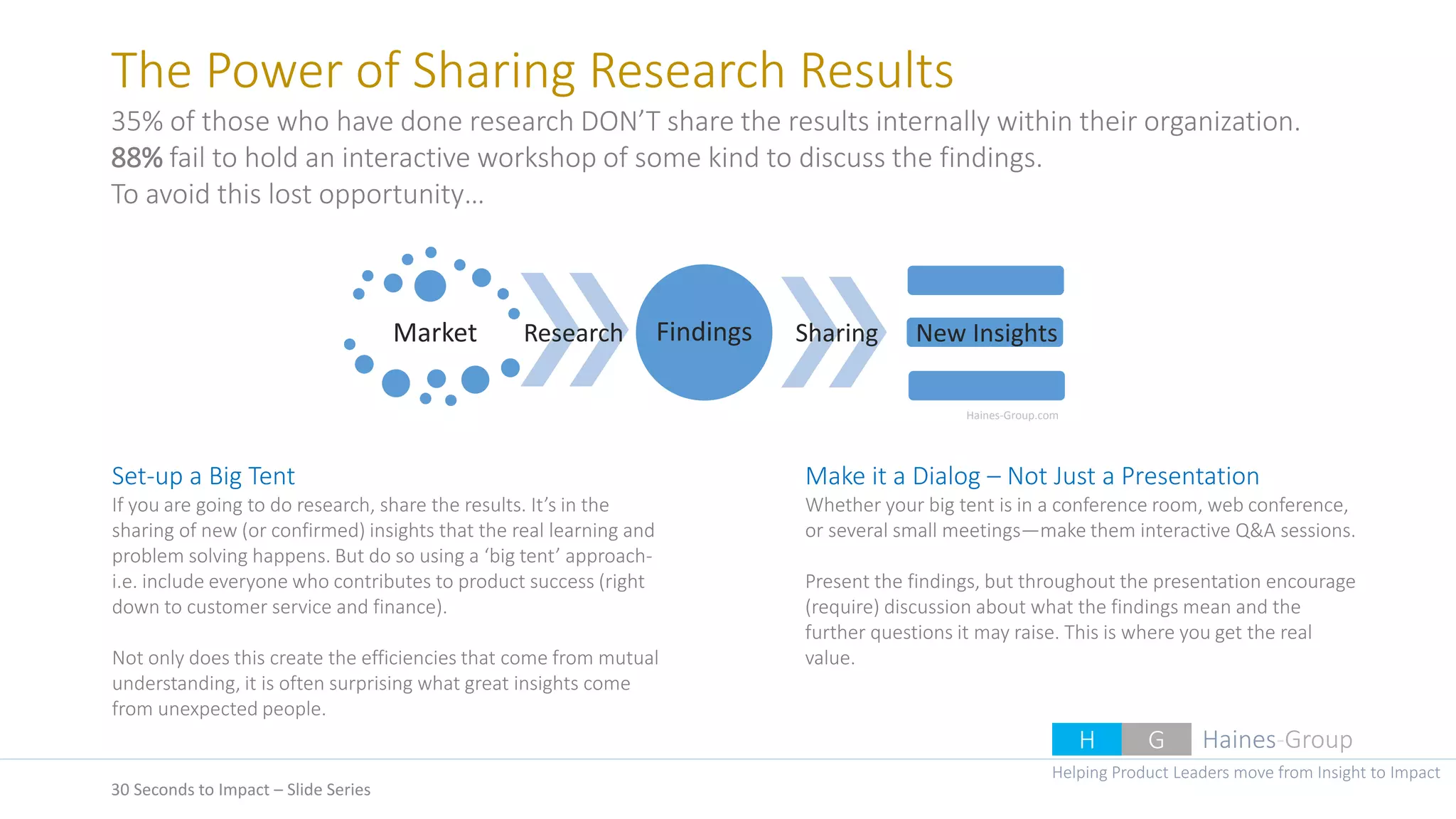 The Power of Sharing Research Results

35% of those who have done research DON'T share the results internally within their organization.
88% fail to hold an interactive workshop of some kind to discuss the findings.
To avoid this lost opportunity…

Market Research Findings Sharing New Insights

Haines-Group.com

Set-up a Big Tent
If you are going to do research, share the results. It's in the sharing of new (or confirmed) insights that the real learning and problem solving happens. But do so using a 'big tent' approach- i.e. include everyone who contributes to product success (right down to customer service and finance).

Not only does this create the efficiencies that come from mutual understanding, it is often surprising what great insights come from unexpected people.

Make it a Dialog – Not Just a Presentation
Whether your big tent is in a conference room, web conference, or several small meetings—make them interactive Q&A sessions.

Present the findings, but throughout the presentation encourage (require) discussion about what the findings mean and the further questions it may raise. This is where you get the real value.

H G Haines-Group
Helping Product Leaders move from Insight to Impact

30 Seconds to Impact – Slide Series